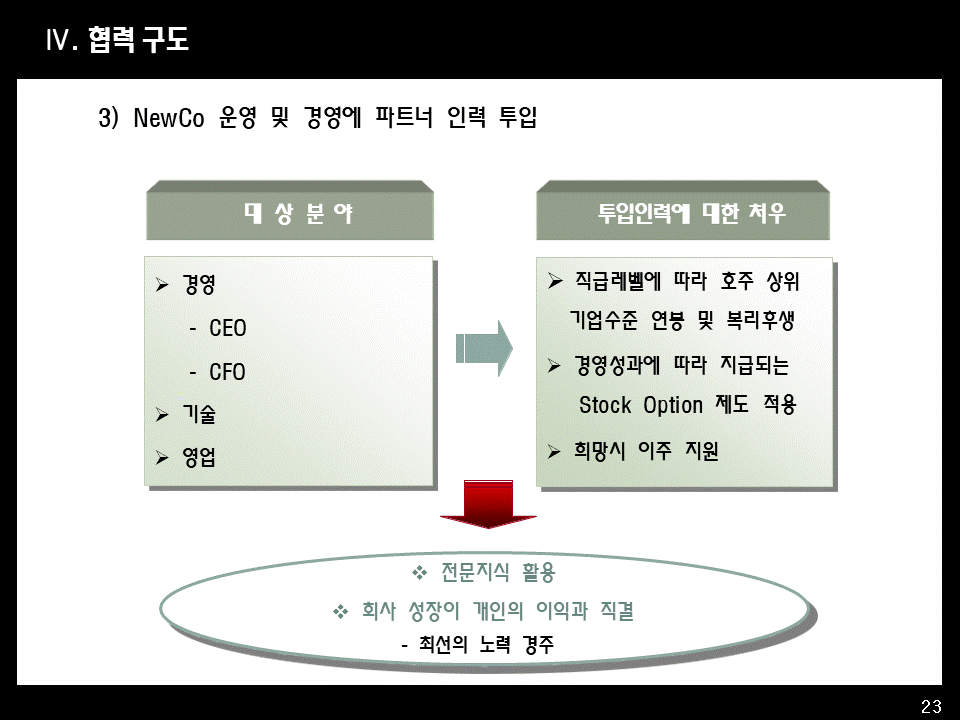 Ⅳ. 협력 구도

3) NewCo 운영 및 경영에 파트너 인력 투입

대 상 분 야

➢ 경영

- CEO

- CFO

➢ 기술

➢ 영업

투입인력에 대한 처우

➢ 직급레벨에 따라 호주 상위 기업수준 연봉 및 복리후생

➢ 경영성과에 따라 지급되는 Stock Option 제도 적용

➢ 희망시 이주 지원

❖ 전문지식 활용

❖ 회사 성장이 개인의 이익과 직결

- 최선의 노력 경주

23